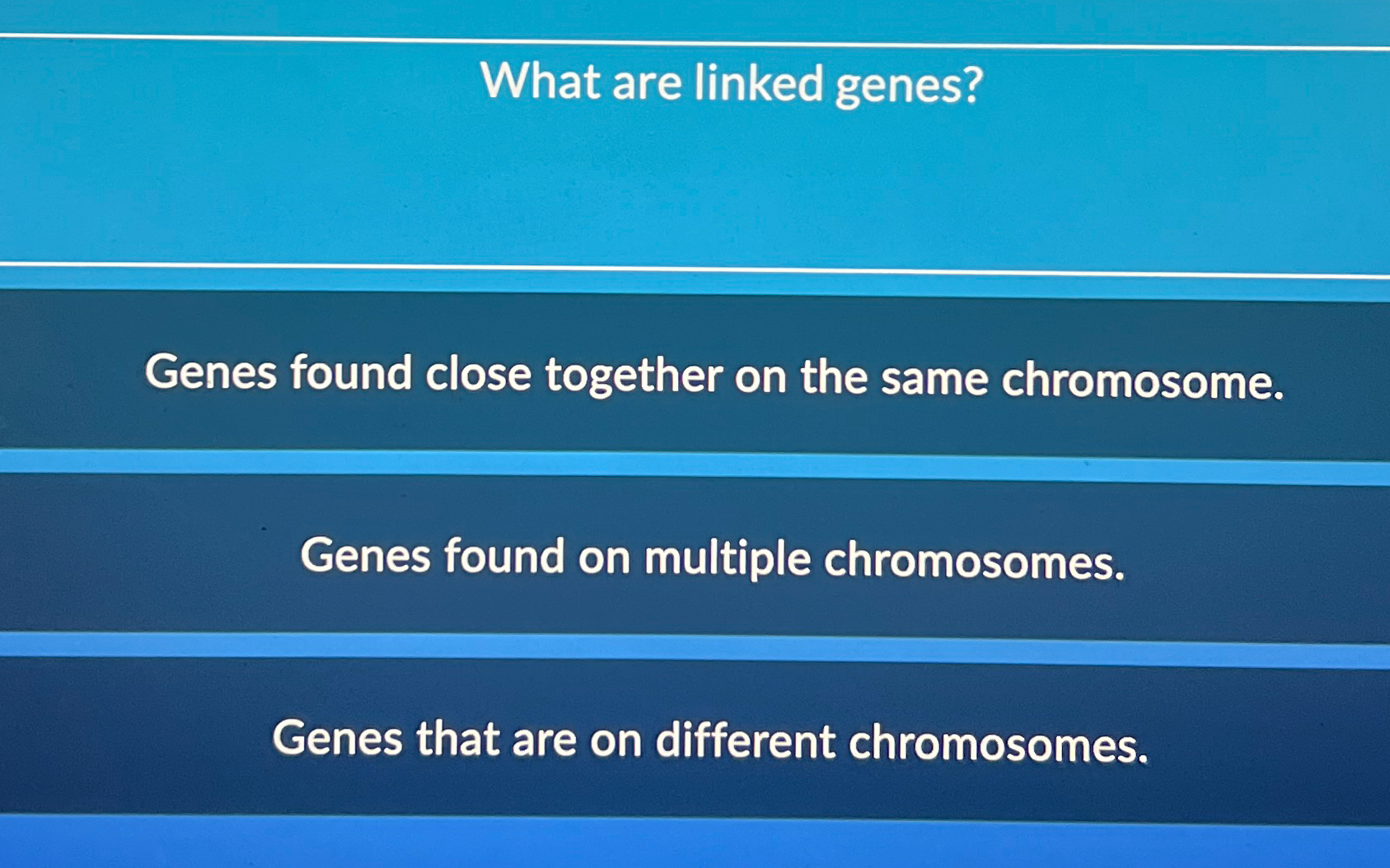 What are linked genes?

Genes found close together on the same chromosome.

Genes found on multiple chromosomes.

Genes that are on different chromosomes.